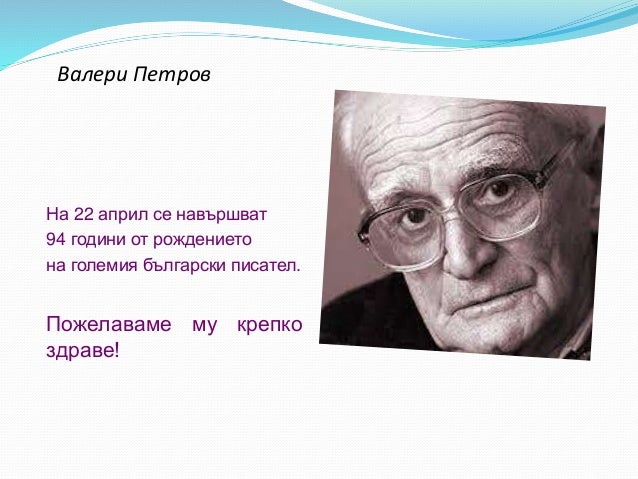 Валери Петров

На 22 април се навършват 94 години от рождението на големия български писател.

Пожелаваме му крепко здраве!